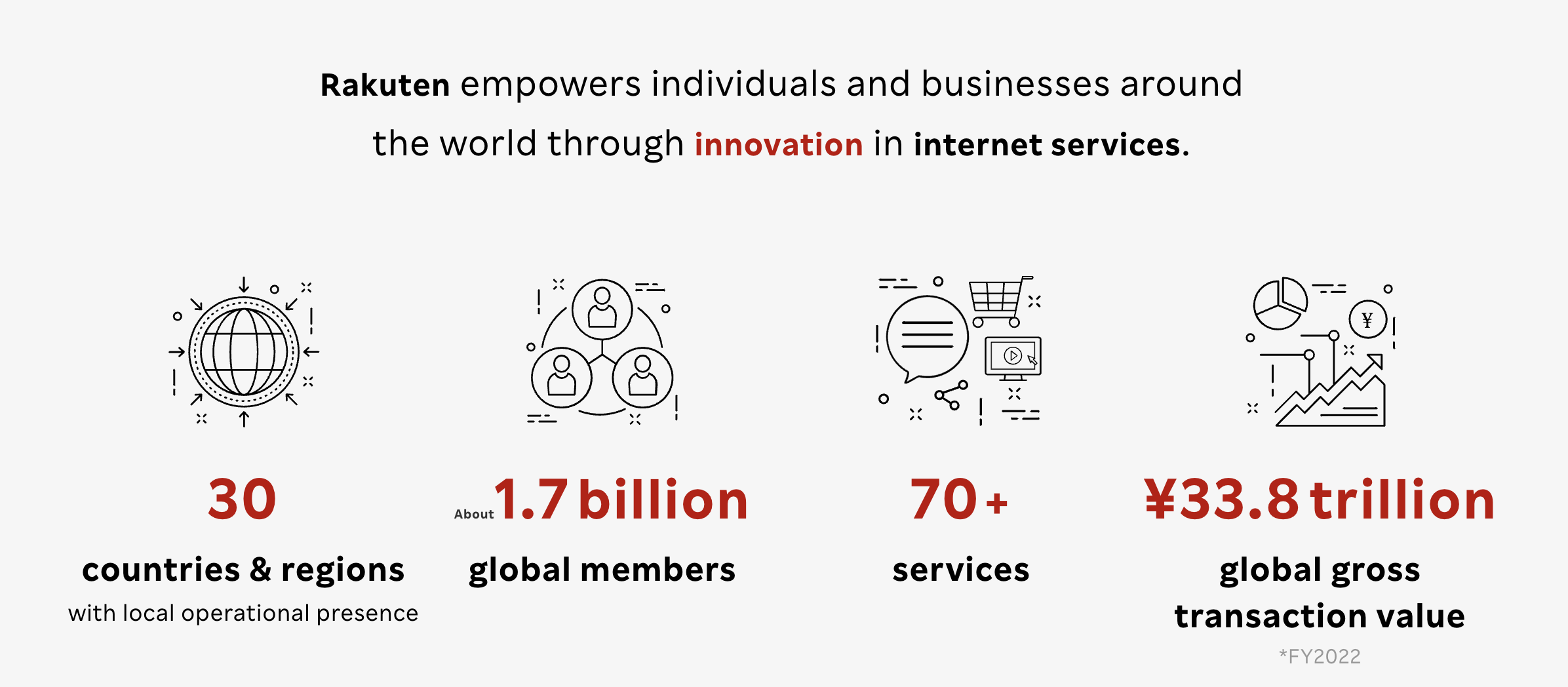 Rakuten empowers individuals and businesses around the world through innovation in internet services.

30
countries & regions
with local operational presence

About 1.7 billion
global members

70+
services

¥33.8 trillion
global gross transaction value
*FY2022